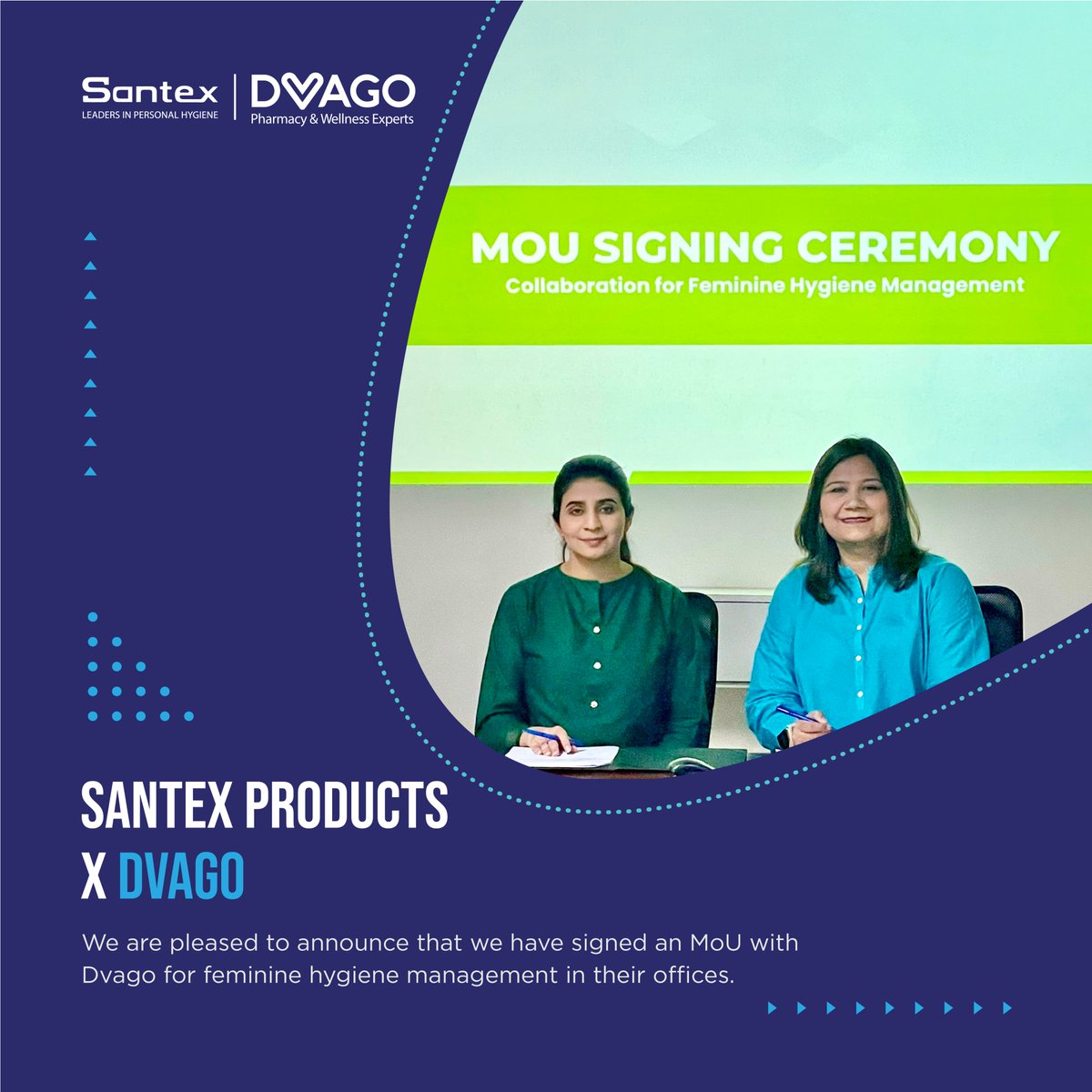 Santex
LEADERS IN PERSONAL HYGIENE

DVAGO
Pharmacy & Wellness Experts

MOU SIGNING CEREMONY
Collaboration for Feminine Hygiene Management

SANTEX PRODUCTS
X DVAGO

We are pleased to announce that we have signed an MoU with Dvago for feminine hygiene management in their offices.